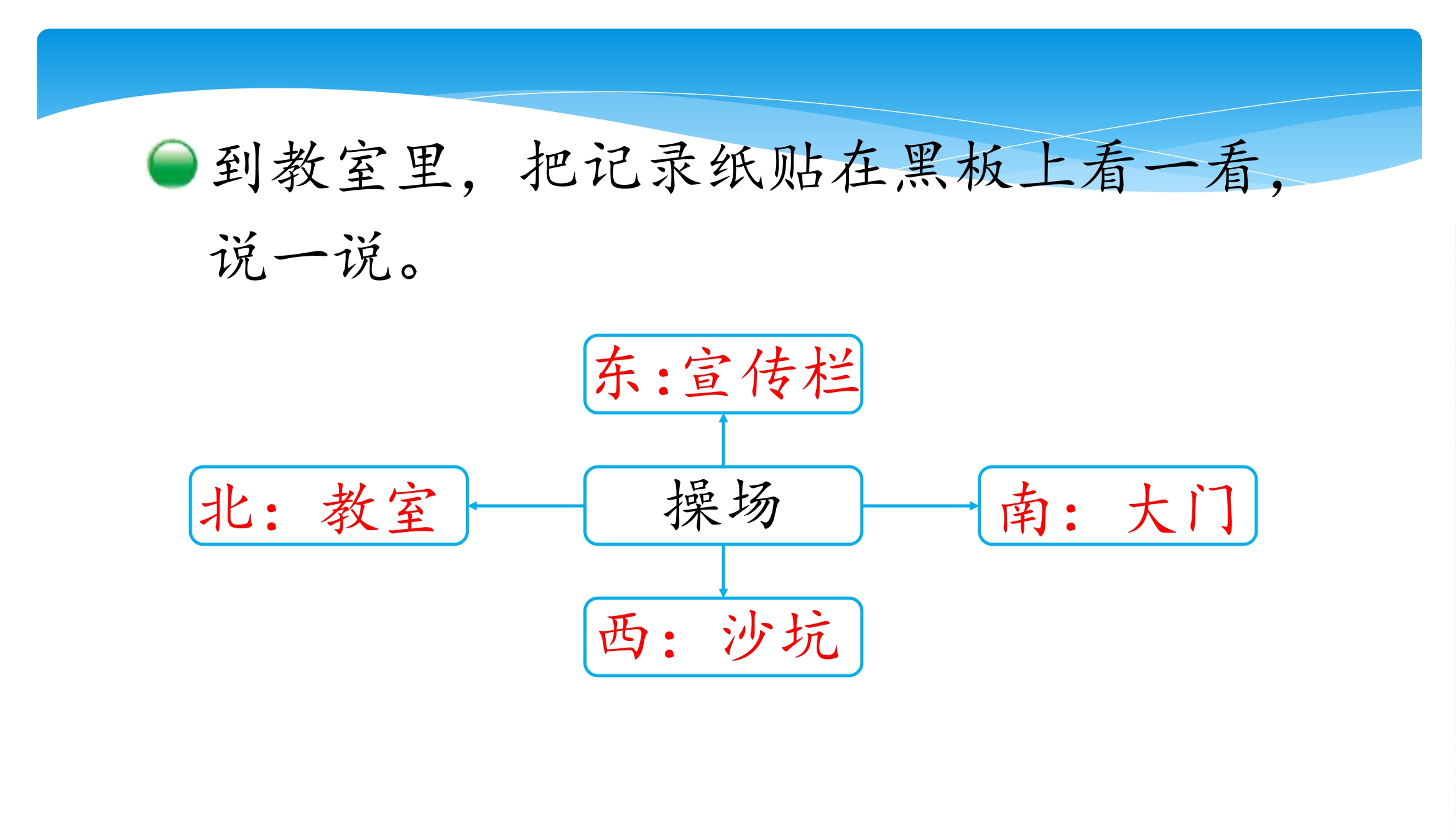 到教室里，把记录纸贴在黑板上看一看，说一说。

东:宣传栏

北：教室

操场

南：大门

西：沙坑